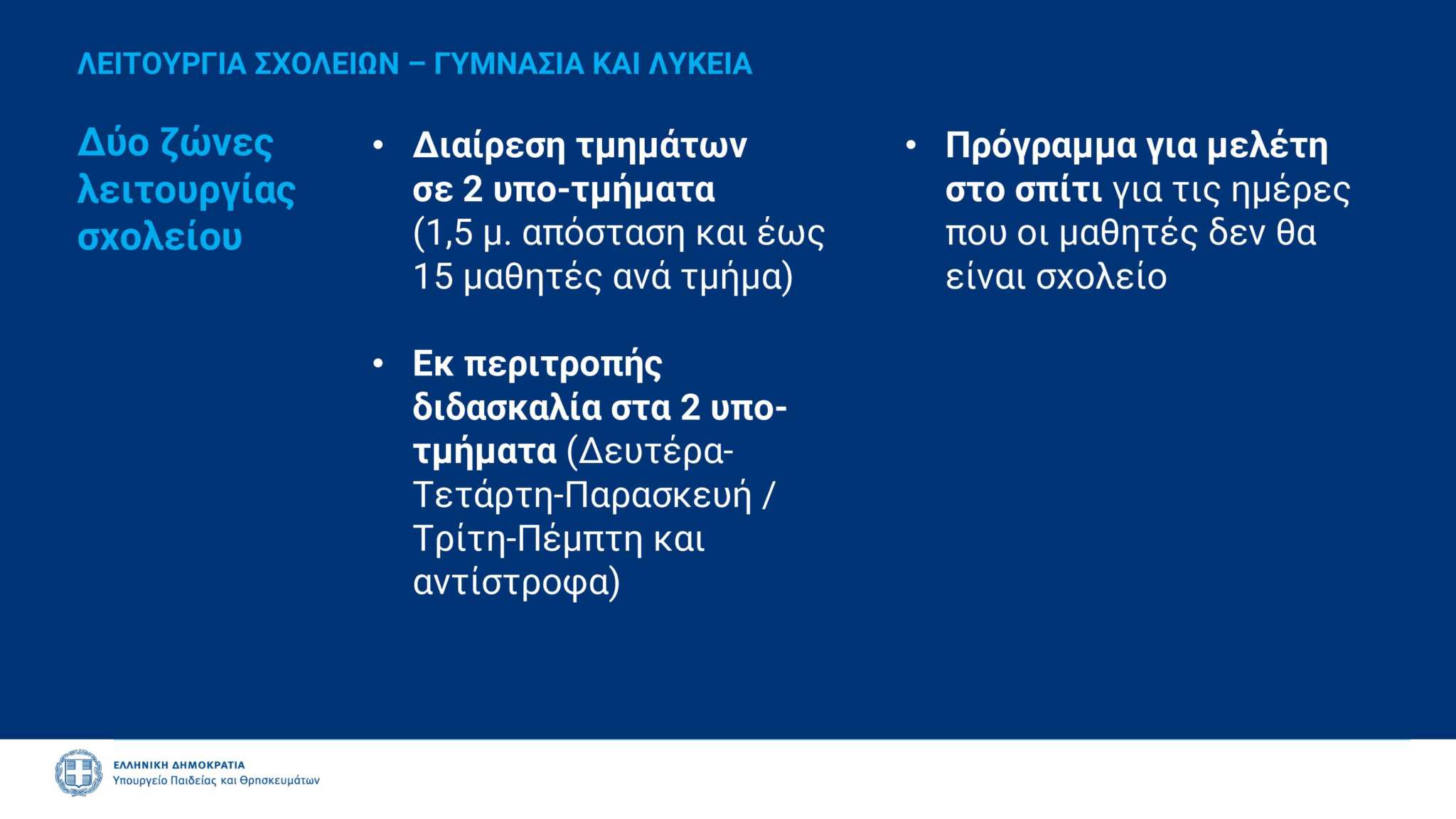 ΛΕΙΤΟΥΡΓΙΑ ΣΧΟΛΕΙΩΝ – ΓΥΜΝΑΣΙΑ ΚΑΙ ΛΥΚΕΙΑ

Δύο ζώνες λειτουργίας σχολείου

• Διαίρεση τμημάτων σε 2 υπο-τμήματα (1,5 μ. απόσταση και έως 15 μαθητές ανά τμήμα)

• Εκ περιτροπής διδασκαλία στα 2 υπο-τμήματα (Δευτέρα-Τετάρτη-Παρασκευή / Τρίτη-Πέμπτη και αντίστροφα)

• Πρόγραμμα για μελέτη στο σπίτι για τις ημέρες που οι μαθητές δεν θα είναι σχολείο

ΕΛΛΗΝΙΚΗ ΔΗΜΟΚΡΑΤΙΑ
Υπουργείο Παιδείας και Θρησκευμάτων